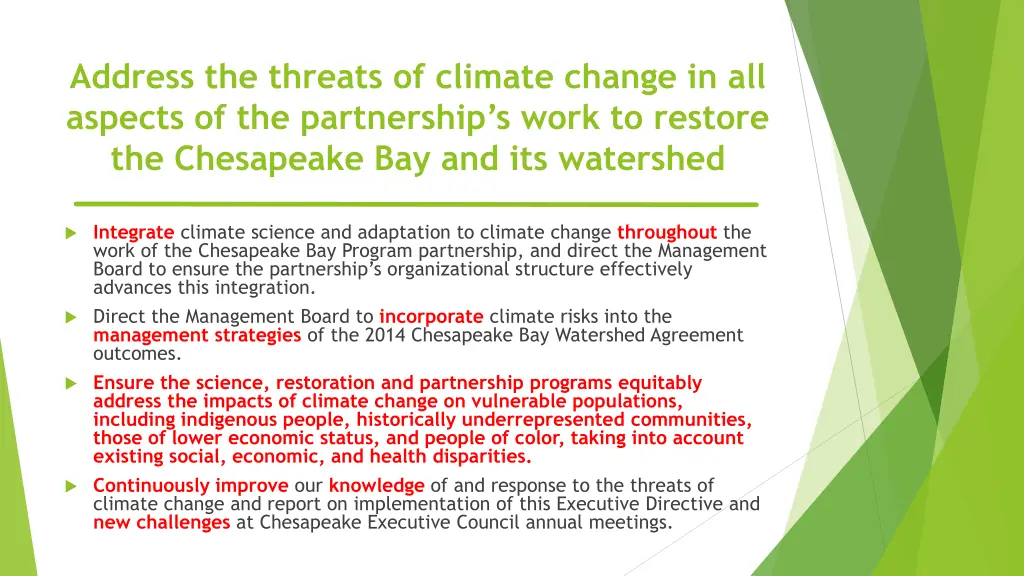 Address the threats of climate change in all aspects of the partnership's work to restore the Chesapeake Bay and its watershed

Integrate climate science and adaptation to climate change throughout the work of the Chesapeake Bay Program partnership, and direct the Management Board to ensure the partnership's organizational structure effectively advances this integration.

Direct the Management Board to incorporate climate risks into the management strategies of the 2014 Chesapeake Bay Watershed Agreement outcomes.

Ensure the science, restoration and partnership programs equitably address the impacts of climate change on vulnerable populations, including indigenous people, historically underrepresented communities, those of lower economic status, and people of color, taking into account existing social, economic, and health disparities.

Continuously improve our knowledge of and response to the threats of climate change and report on implementation of this Executive Directive and new challenges at Chesapeake Executive Council annual meetings.